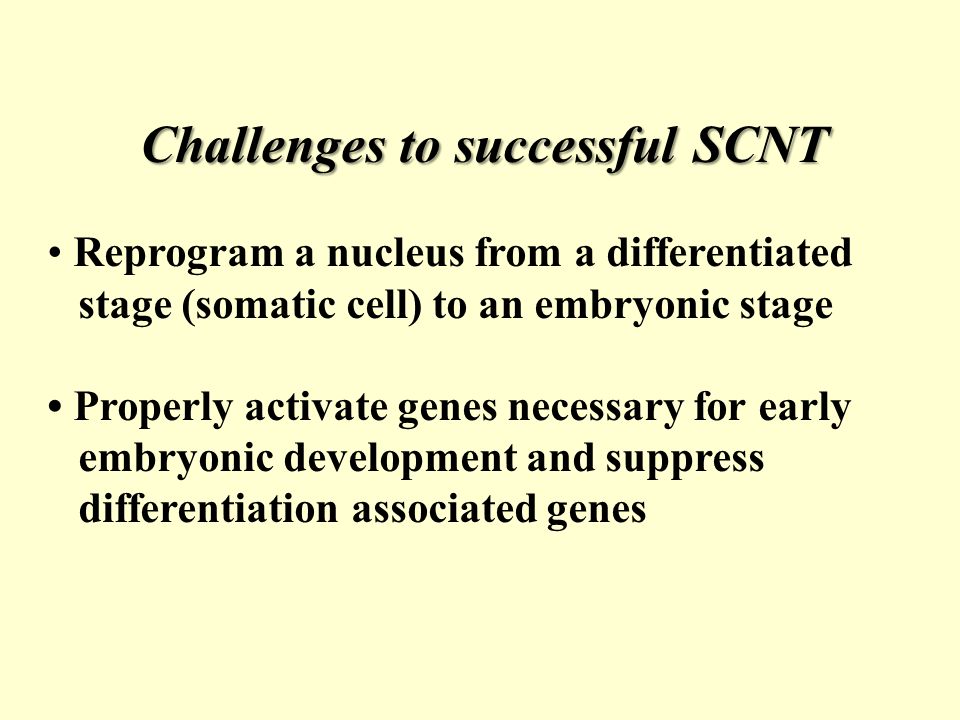 Challenges to successful SCNT

• Reprogram a nucleus from a differentiated stage (somatic cell) to an embryonic stage

• Properly activate genes necessary for early embryonic development and suppress differentiation associated genes